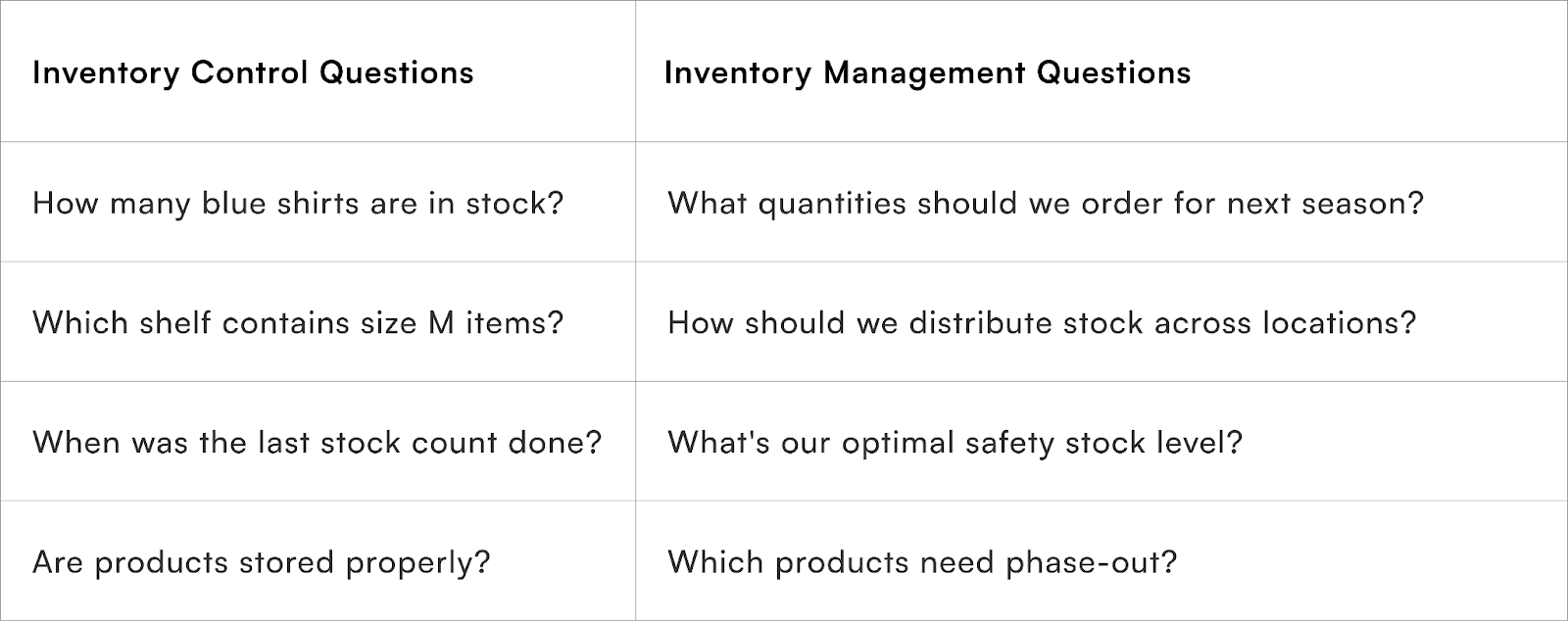 | Inventory Control Questions | Inventory Management Questions |
|---|---|
| How many blue shirts are in stock? | What quantities should we order for next season? |
| Which shelf contains size M items? | How should we distribute stock across locations? |
| When was the last stock count done? | What's our optimal safety stock level? |
| Are products stored properly? | Which products need phase-out? |